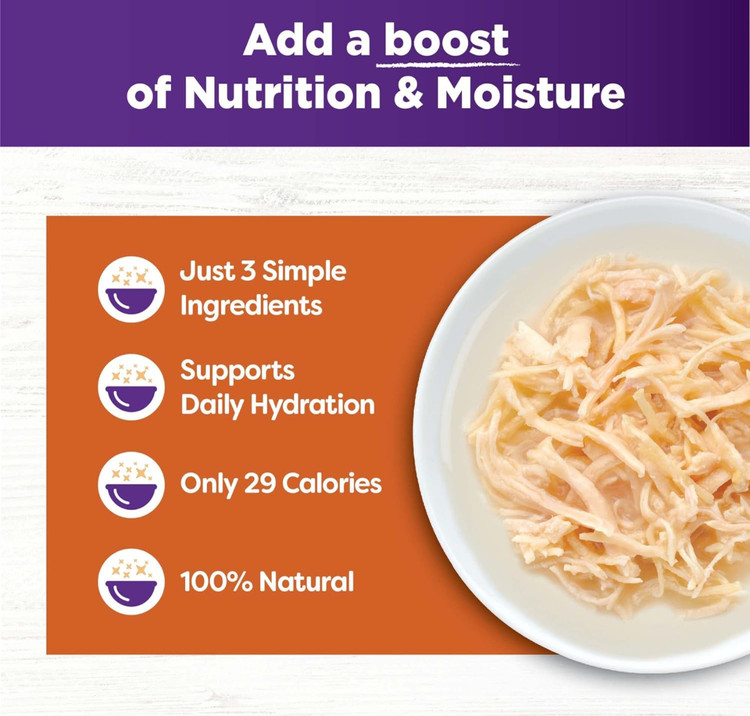 Add a boost of Nutrition & Moisture

Just 3 Simple Ingredients

Supports Daily Hydration

Only 29 Calories

100% Natural